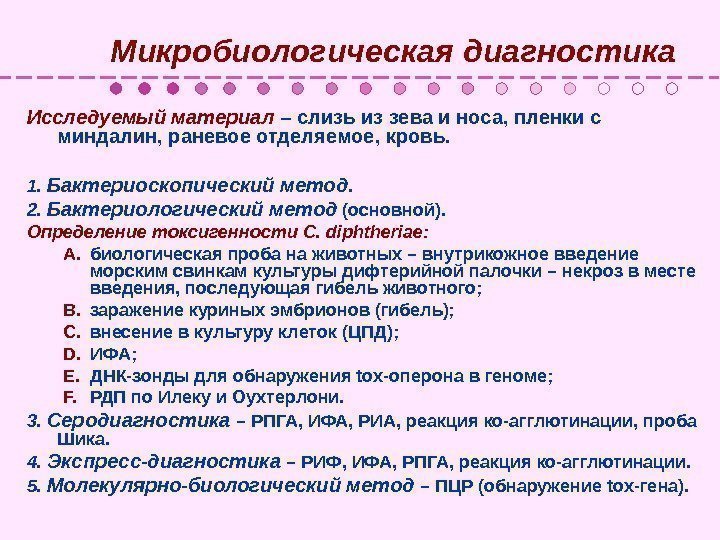 Микробиологическая диагностика

Исследуемый материал – слизь из зева и носа, пленки с миндалин, раневое отделяемое, кровь.

1. Бактериоскопический метод.

2. Бактериологический метод (основной).

Определение токсигенности C. diphtheriae:

A. биологическая проба на животных – внутрикожное введение морским свинкам культуры дифтерийной палочки – некроз в месте введения, последующая гибель животного;

B. заражение куриных эмбрионов (гибель);

C. внесение в культуру клеток (ЦПД);

D. ИФА;

E. ДНК-зонды для обнаружения tox-оперона в геноме;

F. РДП по Илеку и Оухтерлони.

3. Серодиагностика – РПГА, ИФА, РИА, реакция ко-агглютинации, проба Шика.

4. Экспресс-диагностика – РИФ, ИФА, РПГА, реакция ко-агглютинации.

5. Молекулярно-биологический метод – ПЦР (обнаружение tox-гена).